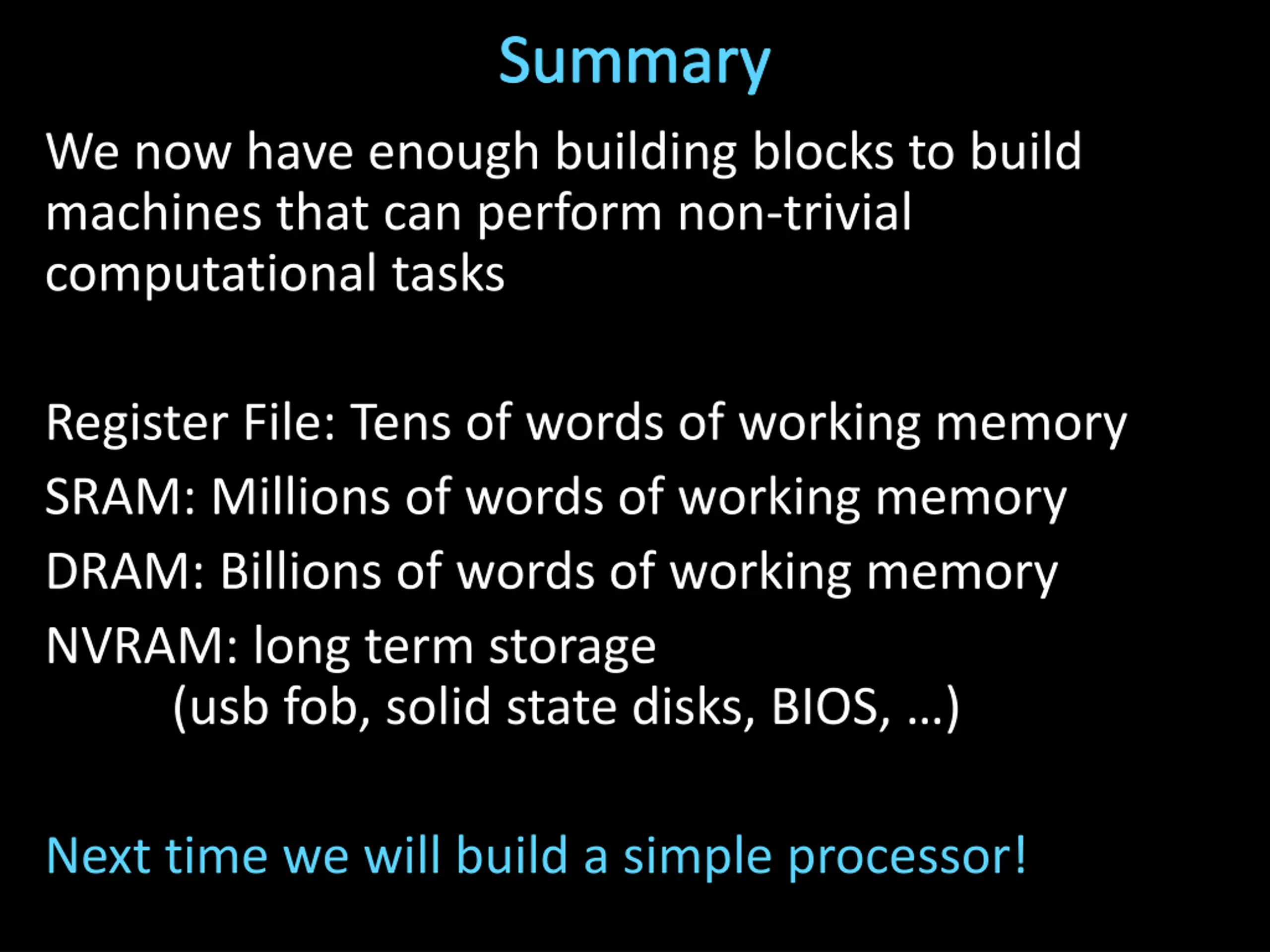 Summary

We now have enough building blocks to build machines that can perform non-trivial computational tasks

Register File: Tens of words of working memory
SRAM: Millions of words of working memory
DRAM: Billions of words of working memory
NVRAM: long term storage
(usb fob, solid state disks, BIOS, …)

Next time we will build a simple processor!